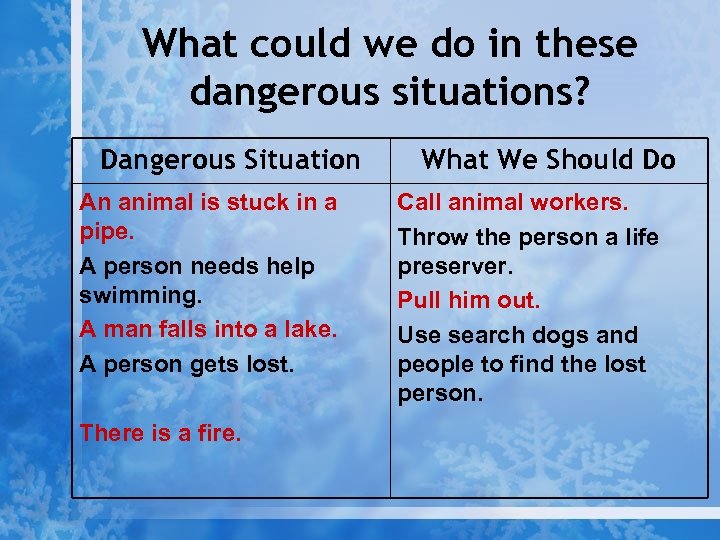 What could we do in these dangerous situations?

| Dangerous Situation | What We Should Do |
|---|---|
| An animal is stuck in a pipe. | Call animal workers. |
| A person needs help swimming. | Throw the person a life preserver. |
| A man falls into a lake. | Pull him out. |
| A person gets lost. | Use search dogs and people to find the lost person. |
| There is a fire. | |